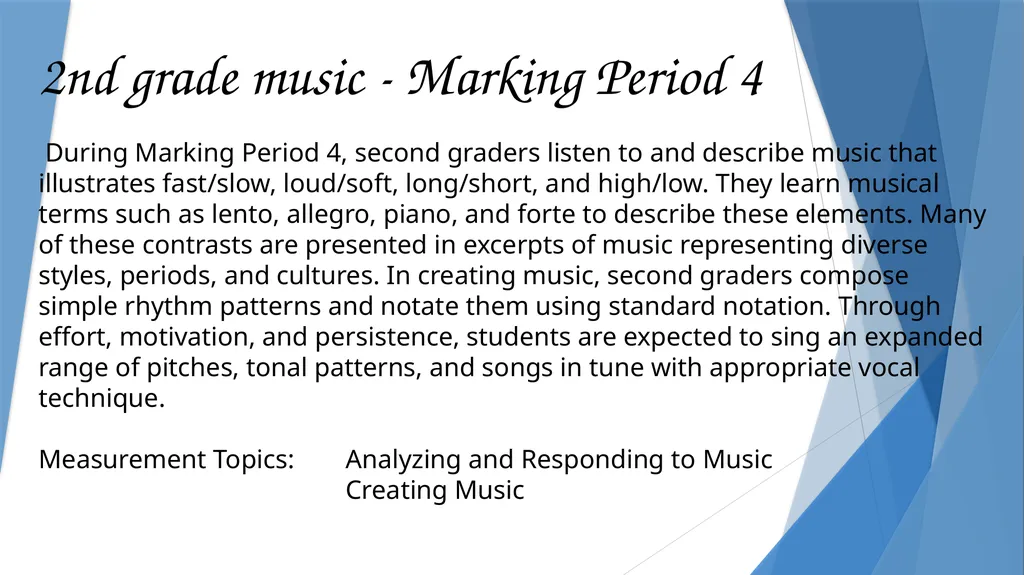 2nd grade music - Marking Period 4

During Marking Period 4, second graders listen to and describe music that illustrates fast/slow, loud/soft, long/short, and high/low. They learn musical terms such as lento, allegro, piano, and forte to describe these elements. Many of these contrasts are presented in excerpts of music representing diverse styles, periods, and cultures. In creating music, second graders compose simple rhythm patterns and notate them using standard notation. Through effort, motivation, and persistence, students are expected to sing an expanded range of pitches, tonal patterns, and songs in tune with appropriate vocal technique.

Measurement Topics: Analyzing and Responding to Music
Creating Music